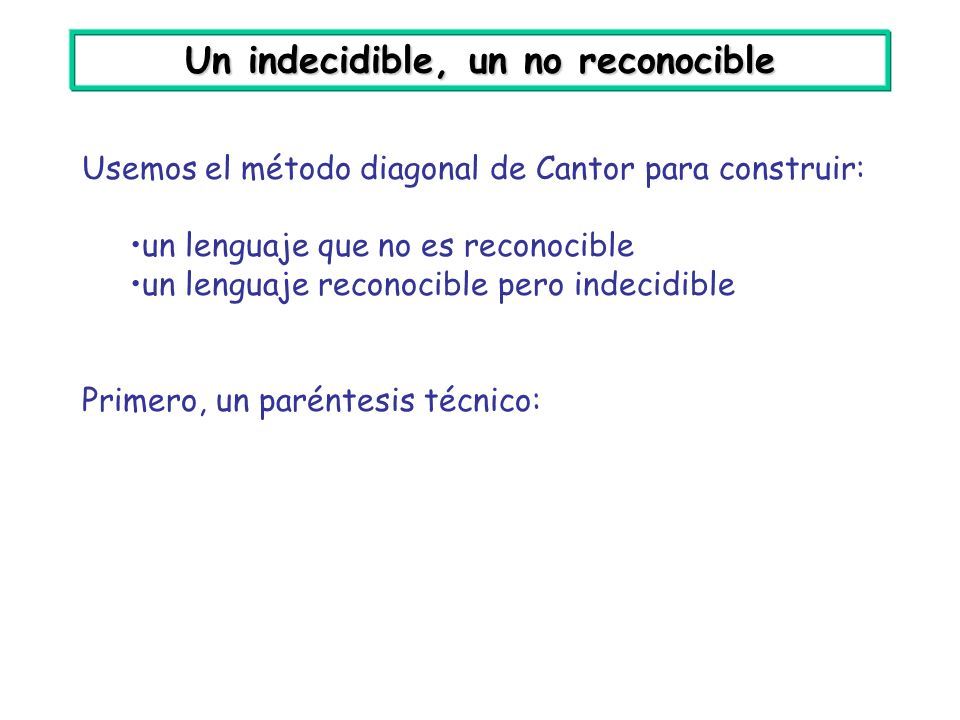 Un indecidible, un no reconocible

Usemos el método diagonal de Cantor para construir:

•un lenguaje que no es reconocible
•un lenguaje reconocible pero indecidible

Primero, un paréntesis técnico: